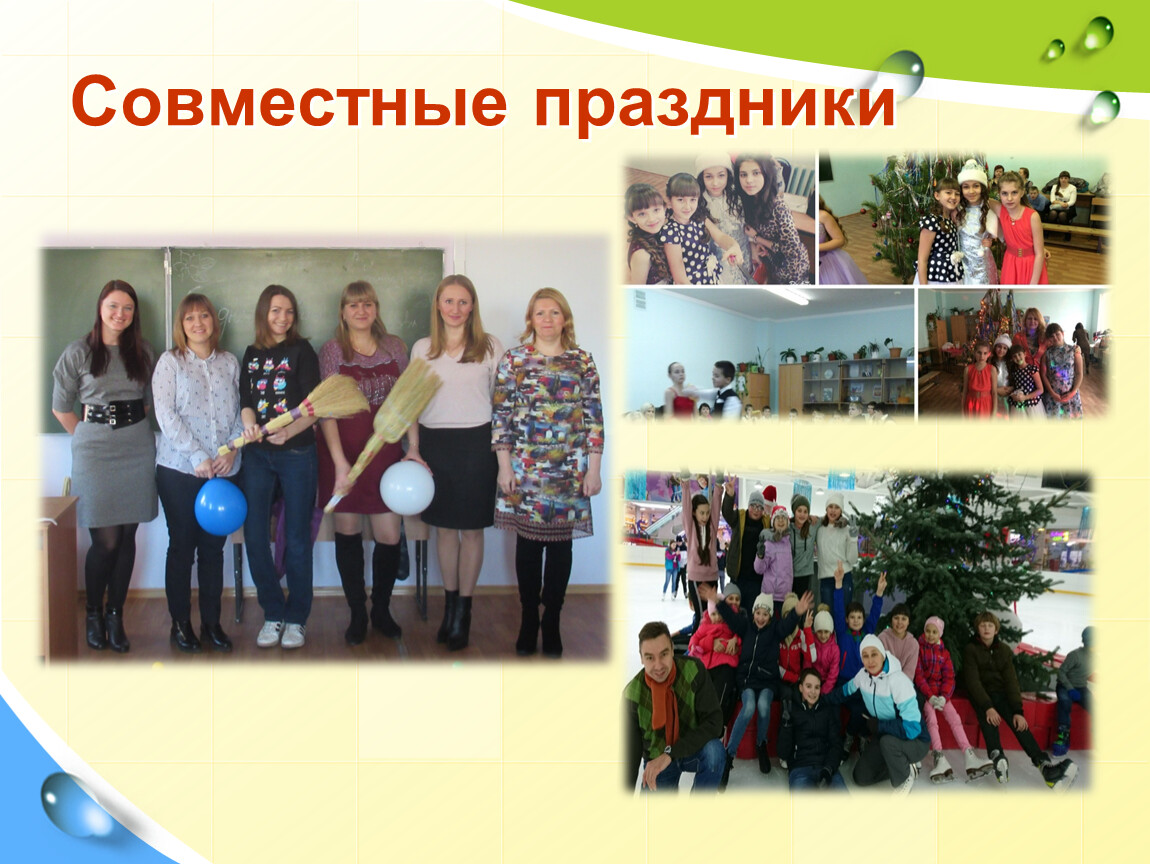 Совместные праздники